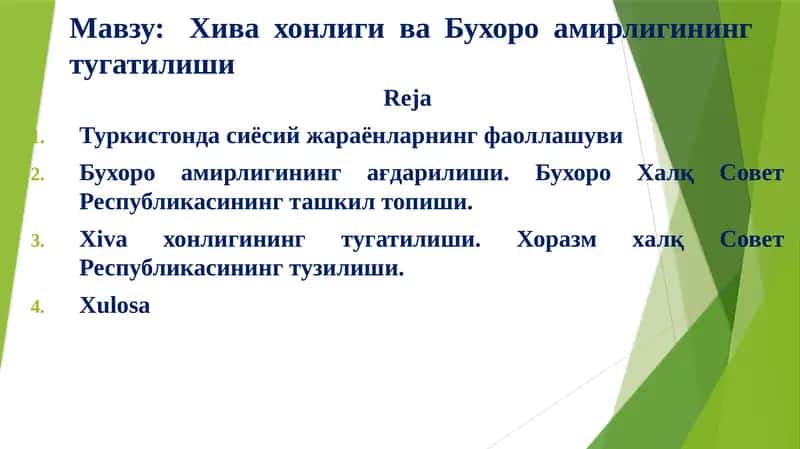 Мавзу: Хива хонлиги ва Бухоро амирлигининг тугатилиши

Reja

1. Туркистонда сиёсий жараёнларнинг фаоллашуви
2. Бухоро амирлигининг ағдарилиши. Бухоро Халқ Совет Республикасининг ташкил топиши.
3. Xiva хонлигининг тугатилиши. Хоразм халқ Совет Республикасининг тузилиши.
4. Xulosa